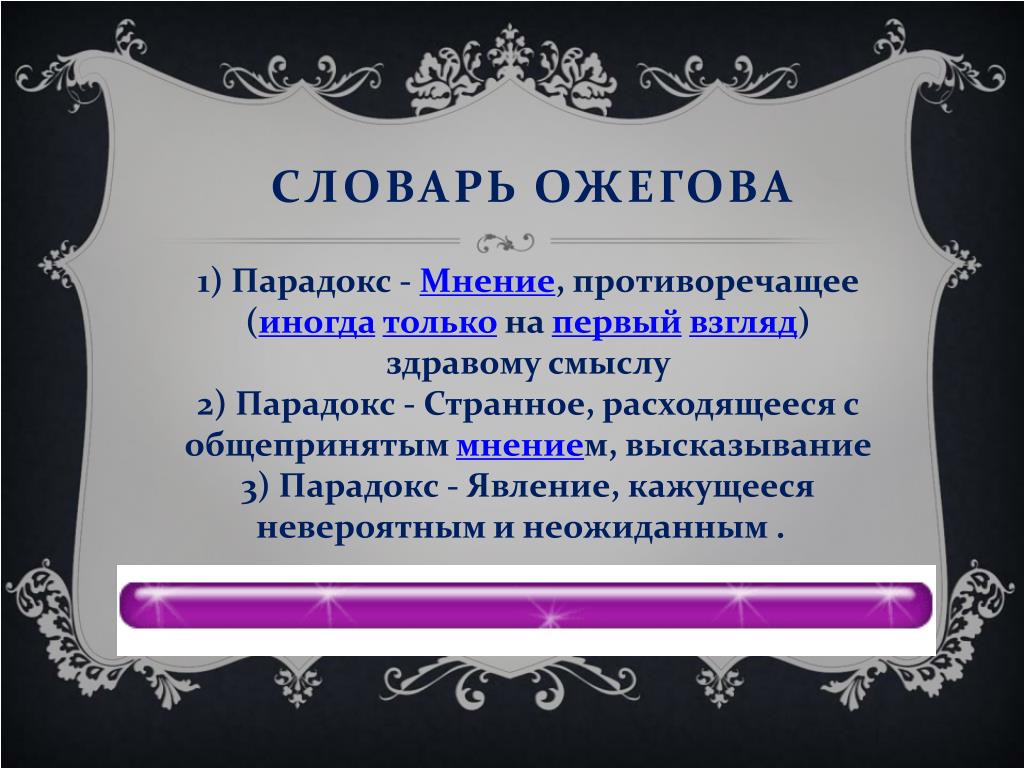 СЛОВАРЬ ОЖЕГОВА

1) Парадокс - Мнение, противоречащее (иногда только на первый взгляд) здравому смыслу
2) Парадокс - Странное, расходящееся с общепринятым мнением, высказывание
3) Парадокс - Явление, кажущееся невероятным и неожиданным .